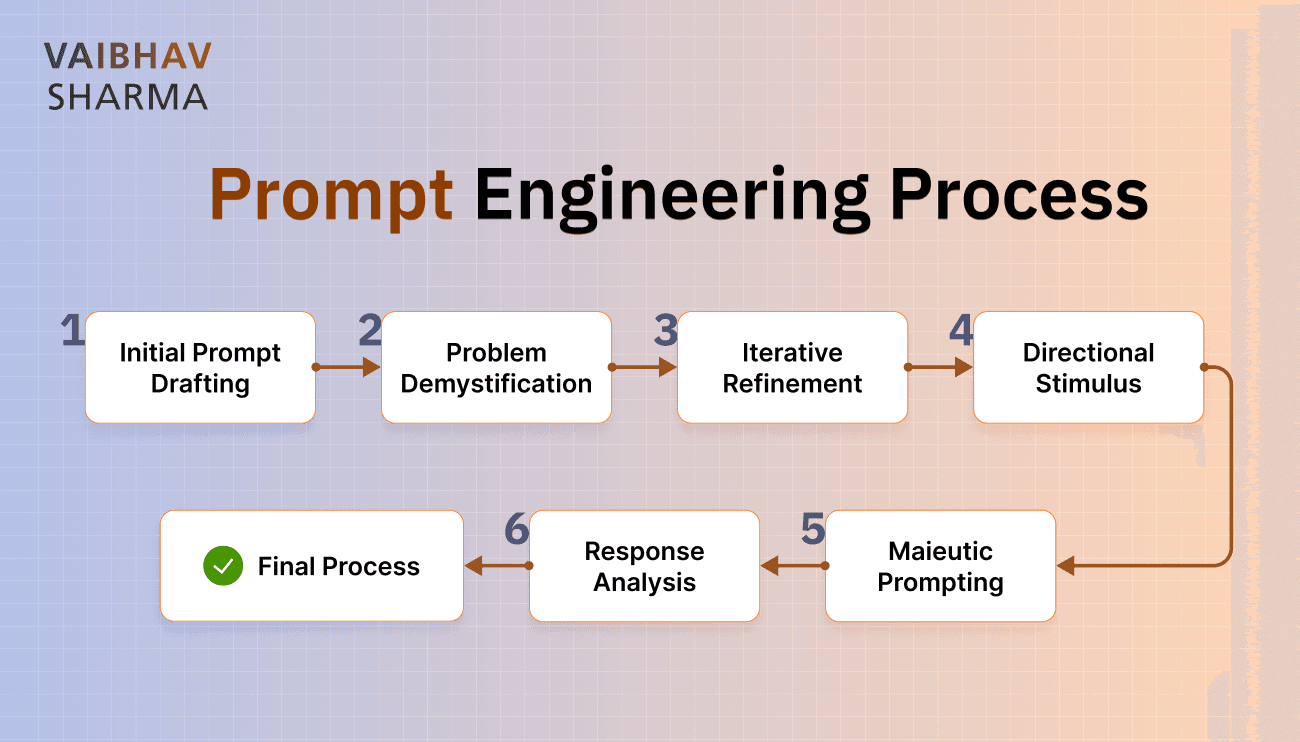 VAIBHAV
SHARMA

Prompt Engineering Process

1 Initial Prompt Drafting

2 Problem Demystification

3 Iterative Refinement

4 Directional Stimulus

5 Maieutic Prompting

6 Response Analysis

Final Process